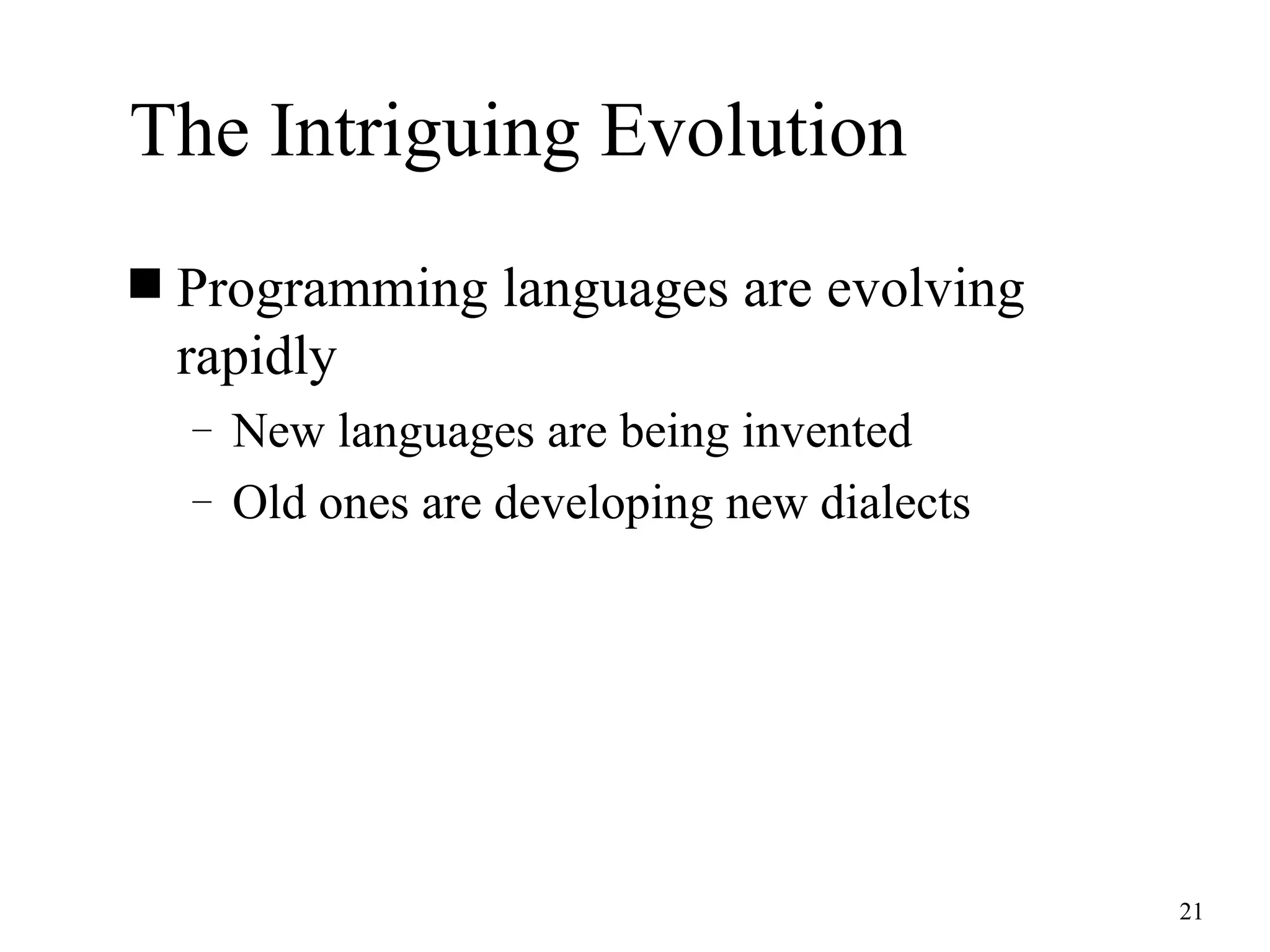 The Intriguing Evolution

■ Programming languages are evolving rapidly

– New languages are being invented

– Old ones are developing new dialects

21